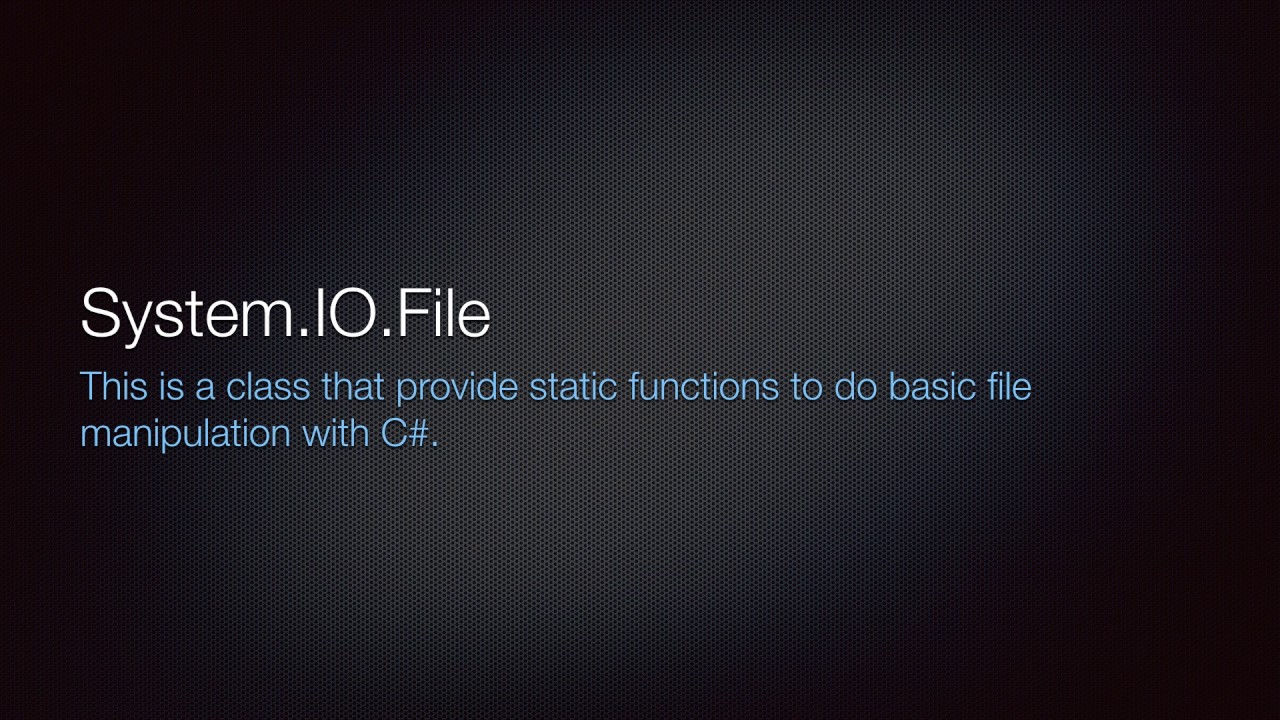 System.IO.File

This is a class that provide static functions to do basic file manipulation with C#.